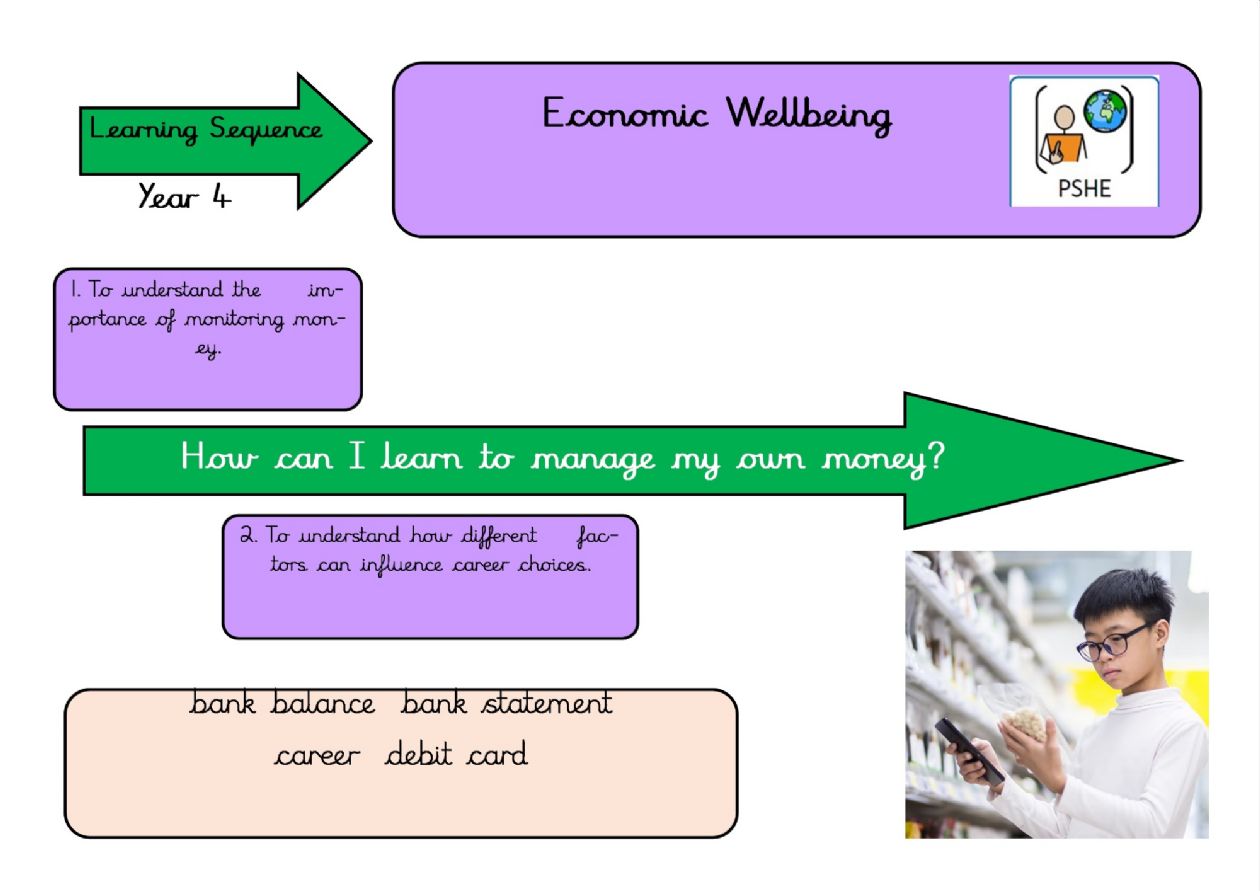 Learning Sequence

Year 4

Economic Wellbeing

PSHE

1. To understand the importance of monitoring money.

How can I learn to manage my own money?

2. To understand how different factors can influence career choices.

bank balance bank statement

career debit card